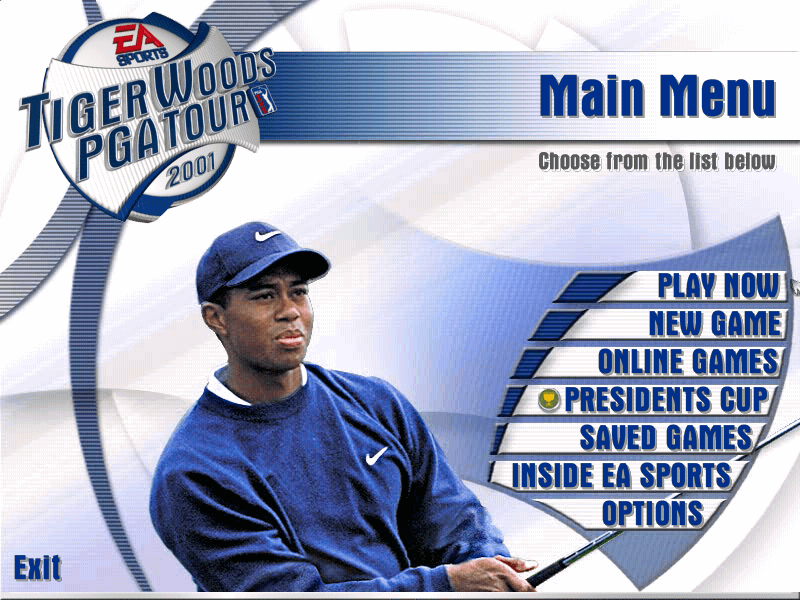 EA SPORTS
TIGER WOODS PGA TOUR 2001

Main Menu

Choose from the list below

PLAY NOW
NEW GAME
ONLINE GAMES
PRESIDENTS CUP
SAVED GAMES
INSIDE EA SPORTS
OPTIONS

Exit